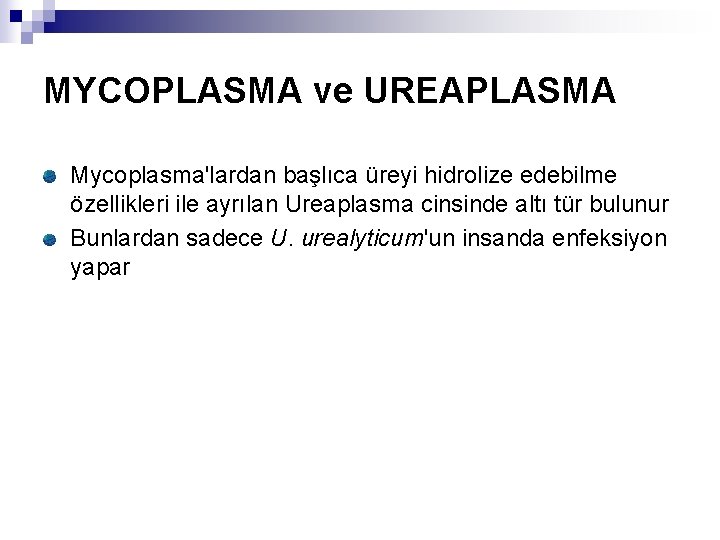 MYCOPLASMA ve UREAPLASMA

Mycoplasma'lardan başlıca üreyi hidrolize edebilme özellikleri ile ayrılan Ureaplasma cinsinde altı tür bulunur

Bunlardan sadece U. urealyticum'un insanda enfeksiyon yapar